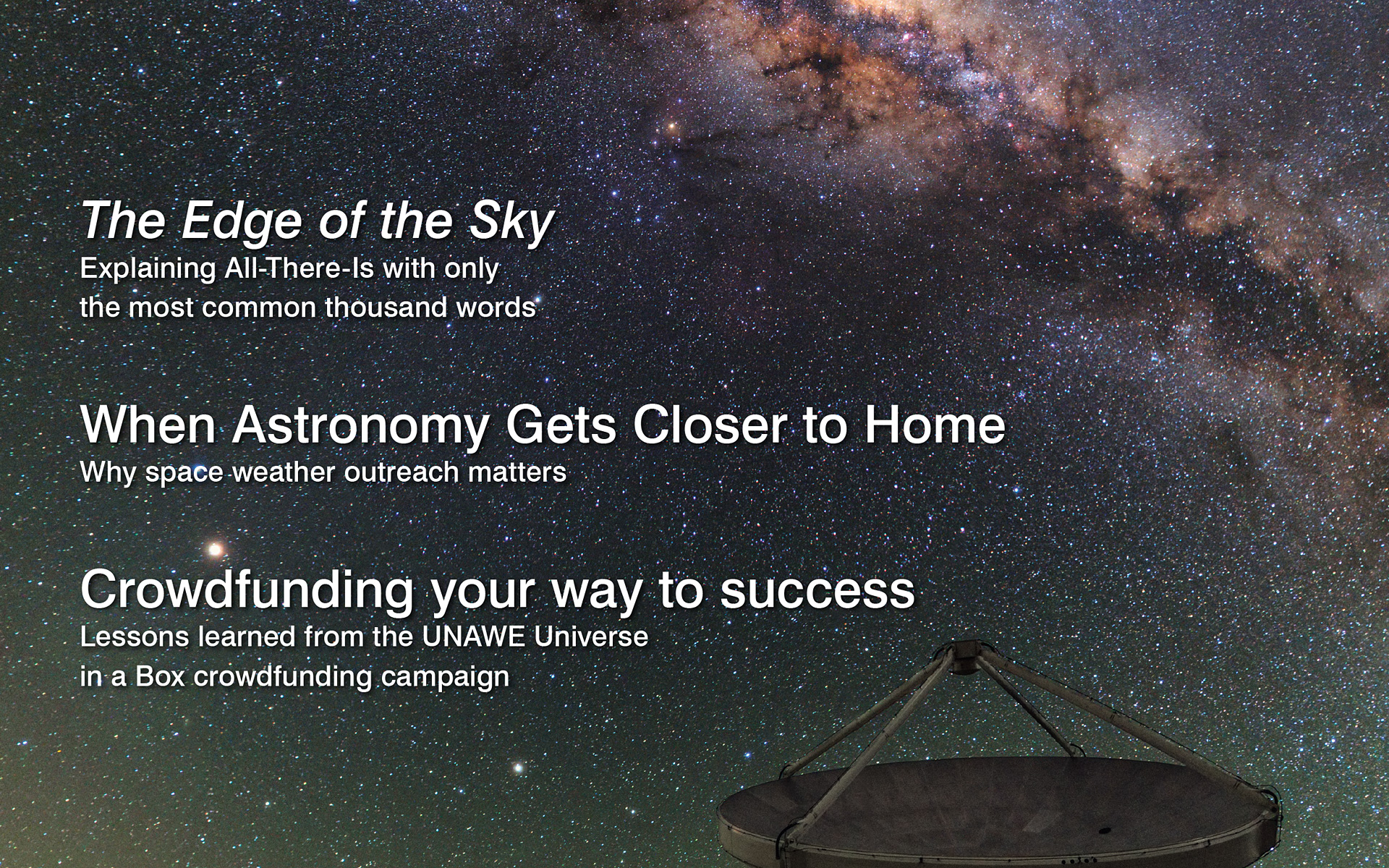 The Edge of the Sky
Explaining All-There-Is with only the most common thousand words

When Astronomy Gets Closer to Home
Why space weather outreach matters

Crowdfunding your way to success
Lessons learned from the UNAWE Universe in a Box crowdfunding campaign